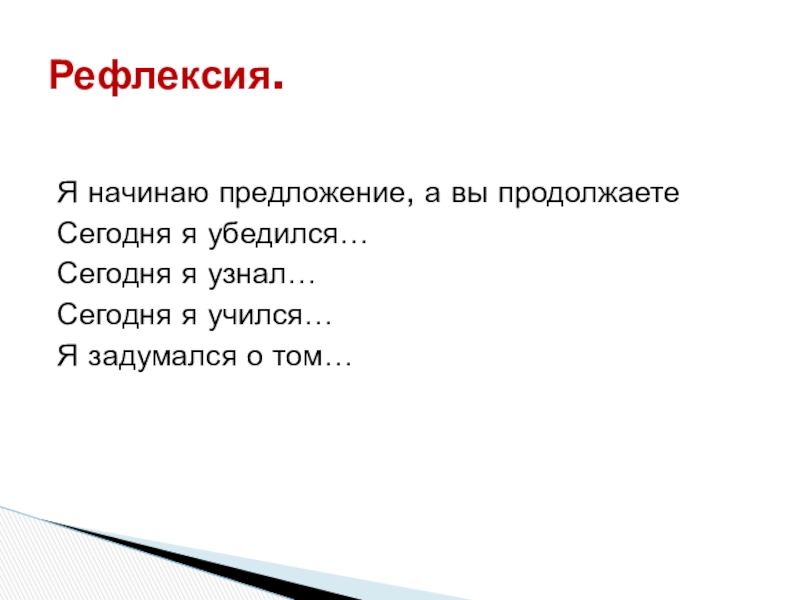 Рефлексия.

Я начинаю предложение, а вы продолжаете
Сегодня я убедился…
Сегодня я узнал…
Сегодня я учился…
Я задумался о том…